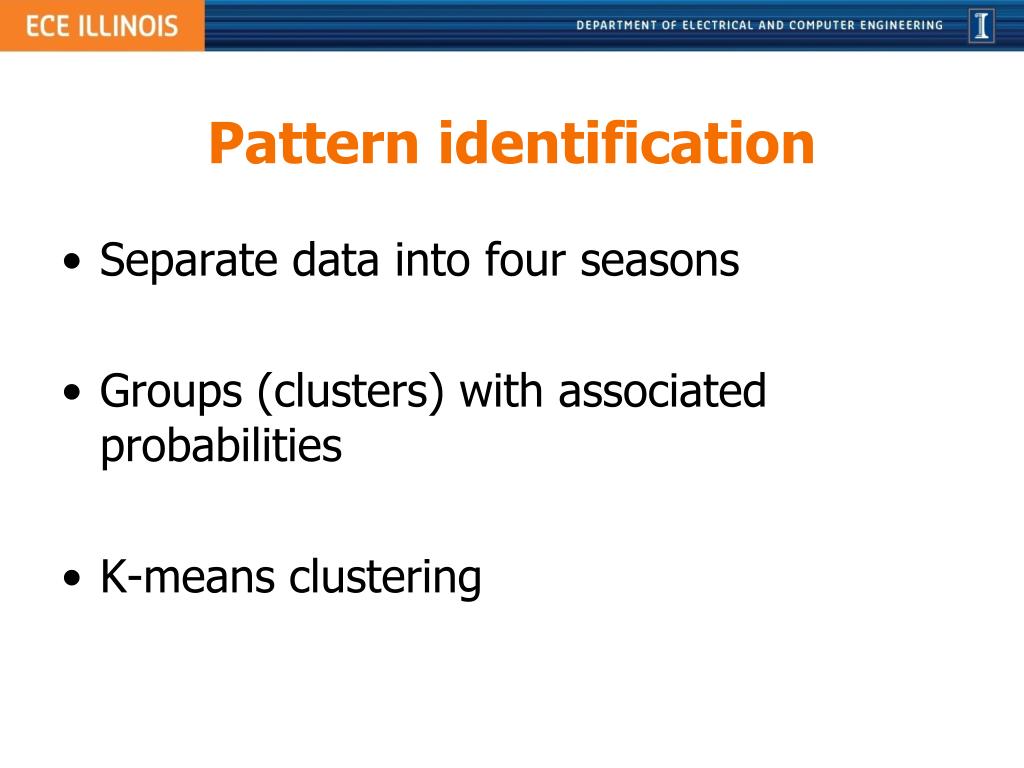 ECE ILLINOIS

DEPARTMENT OF ELECTRICAL AND COMPUTER ENGINEERING

I

Pattern identification

• Separate data into four seasons

• Groups (clusters) with associated probabilities

• K-means clustering